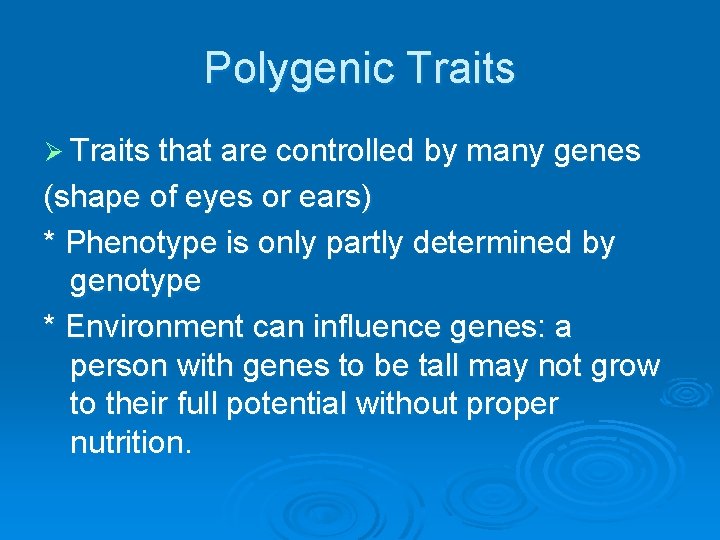 Polygenic Traits

➢ Traits that are controlled by many genes

(shape of eyes or ears)

* Phenotype is only partly determined by genotype

* Environment can influence genes: a person with genes to be tall may not grow to their full potential without proper nutrition.